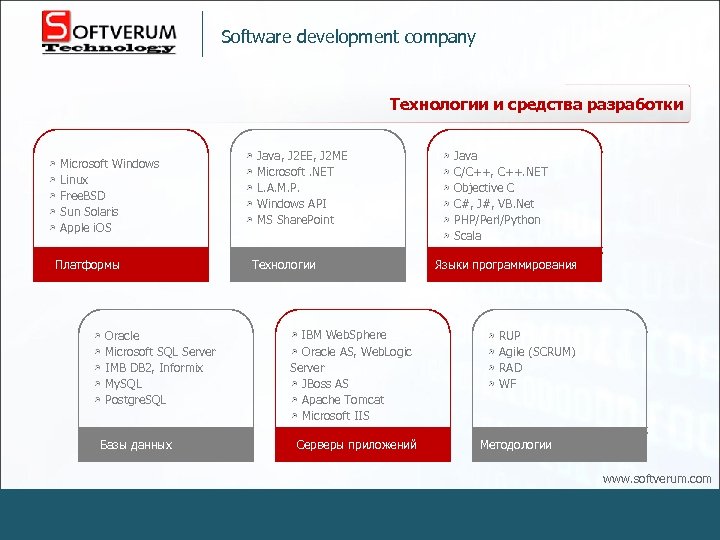 SOFTVERUM
Technology

Software development company

Технологии и средства разработки

Microsoft Windows
Linux
FreeBSD
Sun Solaris
Apple iOS

Платформы

Java, J2EE, J2ME
Microsoft .NET
L.A.M.P.
Windows API
MS SharePoint

Технологии

Java
C/C++, C++.NET
Objective C
C#, J#, VB.Net
PHP/Perl/Python
Scala

Языки программирования

Oracle
Microsoft SQL Server
IMB DB2, Informix
MySQL
PostgreSQL

Базы данных

IBM WebSphere
Oracle AS, WebLogic Server
JBoss AS
Apache Tomcat
Microsoft IIS

Серверы приложений

RUP
Agile (SCRUM)
RAD
WF

Методологии

www.softverum.com